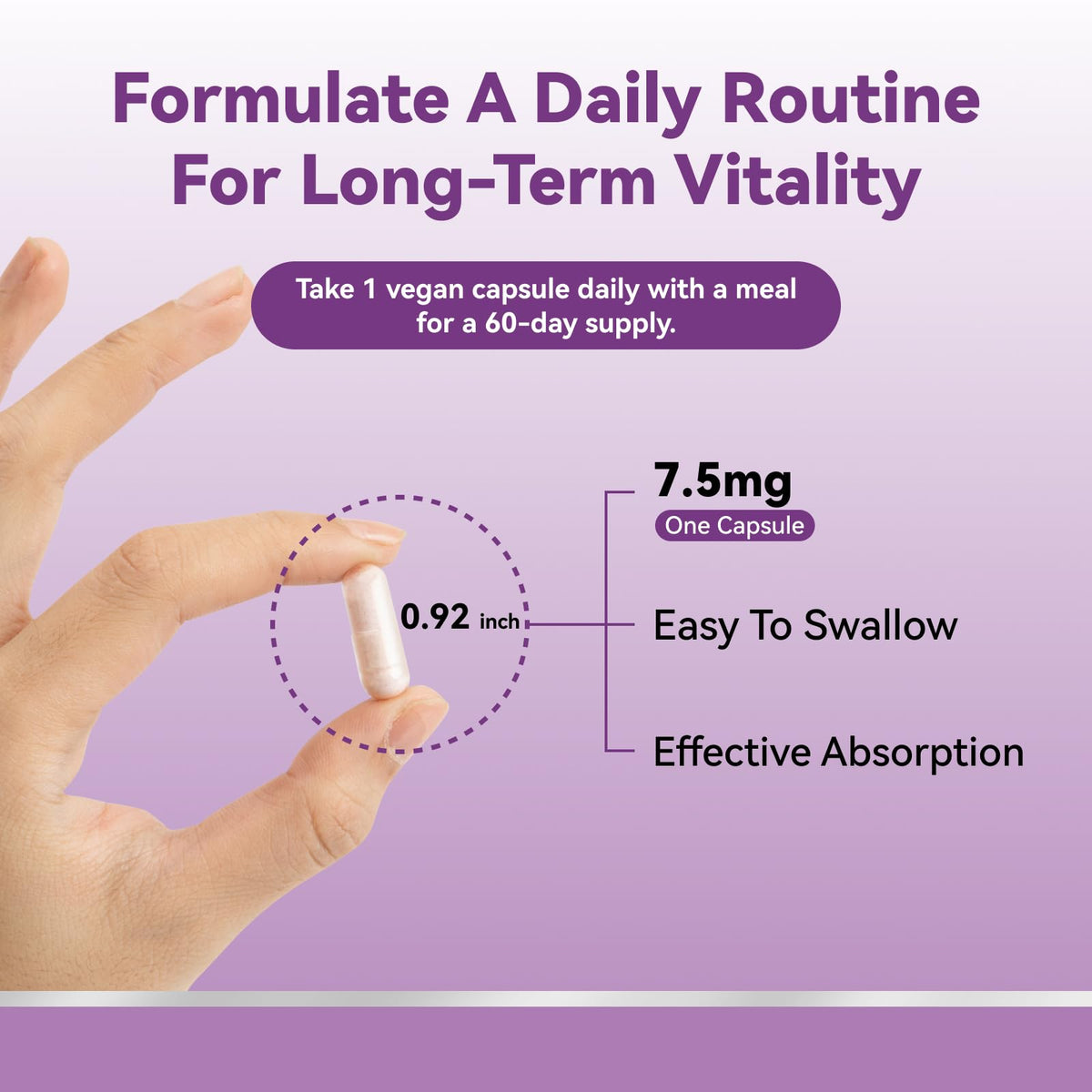 Formulate A Daily Routine For Long-Term Vitality

Take 1 vegan capsule daily with a meal for a 60-day supply.

0.92 inch

7.5mg
One Capsule

Easy To Swallow

Effective Absorption